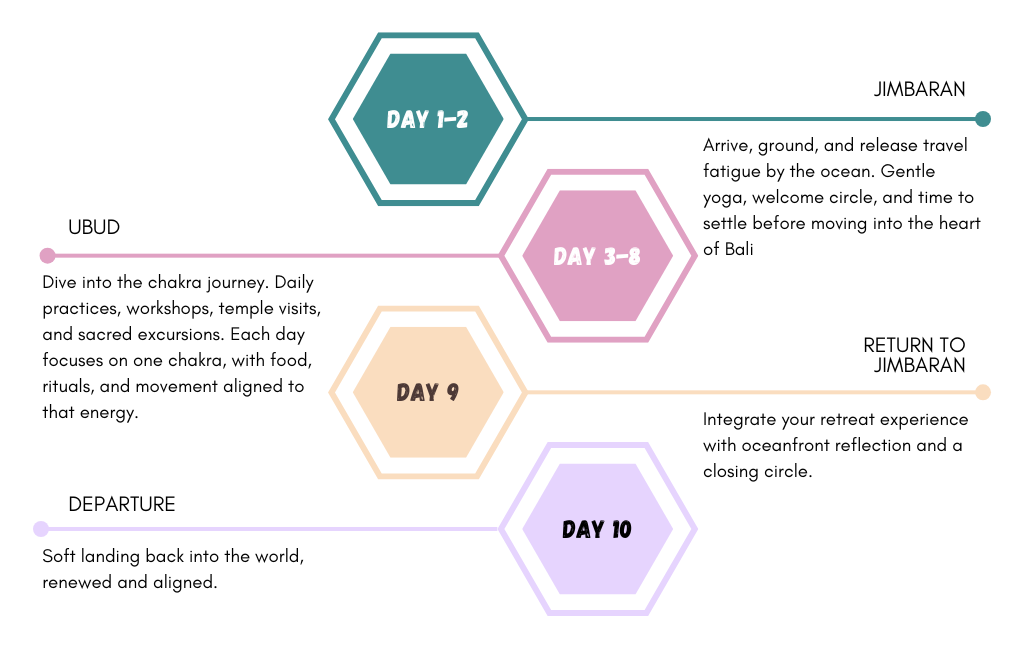 DAY 1-2

JIMBARAN

Arrive, ground, and release travel fatigue by the ocean. Gentle yoga, welcome circle, and time to settle before moving into the heart of Bali

DAY 3-8

UBUD

Dive into the chakra journey. Daily practices, workshops, temple visits, and sacred excursions. Each day focuses on one chakra, with food, rituals, and movement aligned to that energy.

DAY 9

RETURN TO JIMBARAN

Integrate your retreat experience with oceanfront reflection and a closing circle.

DAY 10

DEPARTURE

Soft landing back into the world, renewed and aligned.